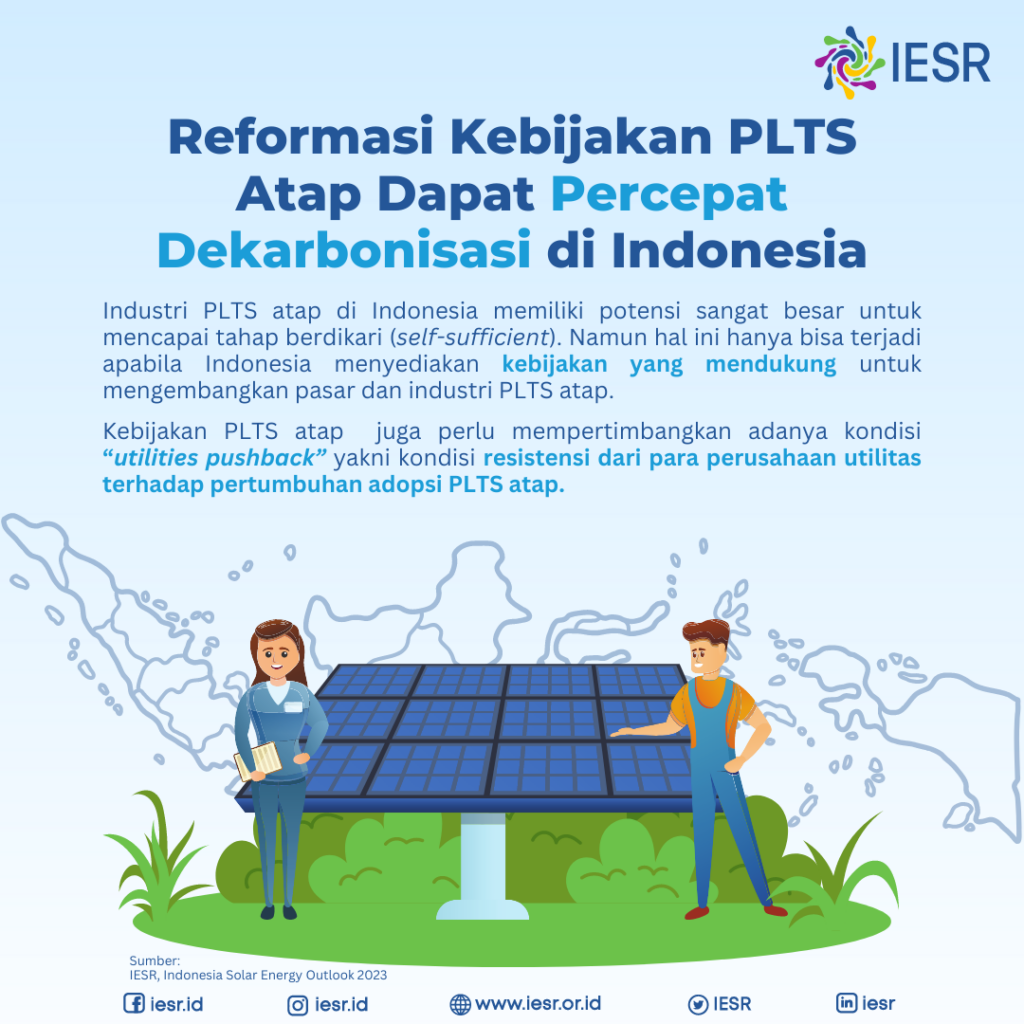 IESR

Reformasi Kebijakan PLTS Atap Dapat Percepat Dekarbonisasi di Indonesia

Industri PLTS atap di Indonesia memiliki potensi sangat besar untuk mencapai tahap berdikari (self-sufficient). Namun hal ini hanya bisa terjadi apabila Indonesia menyediakan kebijakan yang mendukung untuk mengembangkan pasar dan industri PLTS atap.

Kebijakan PLTS atap juga perlu mempertimbangkan adanya kondisi "utilities pushback" yakni kondisi resistensi dari para perusahaan utilitas terhadap pertumbuhan adopsi PLTS atap.

Sumber:
IESR, Indonesia Solar Energy Outlook 2023

iesr.id iesr.id www.iesr.or.id IESR iesr